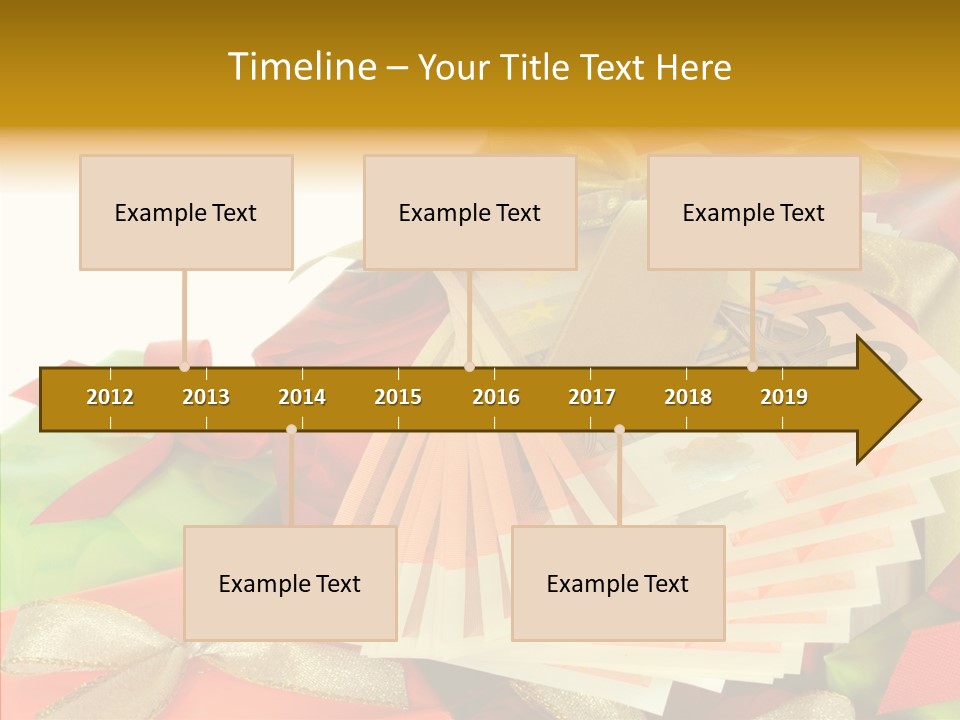 Timeline – Your Title Text Here

Example Text

Example Text

Example Text

2012 2013 2014 2015 2016 2017 2018 2019

Example Text

Example Text